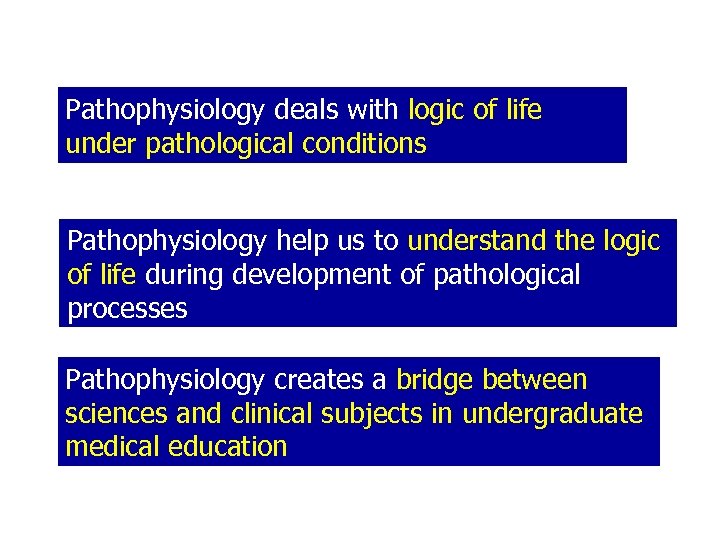 Pathophysiology deals with logic of life under pathological conditions

Pathophysiology help us to understand the logic of life during development of pathological processes

Pathophysiology creates a bridge between sciences and clinical subjects in undergraduate medical education